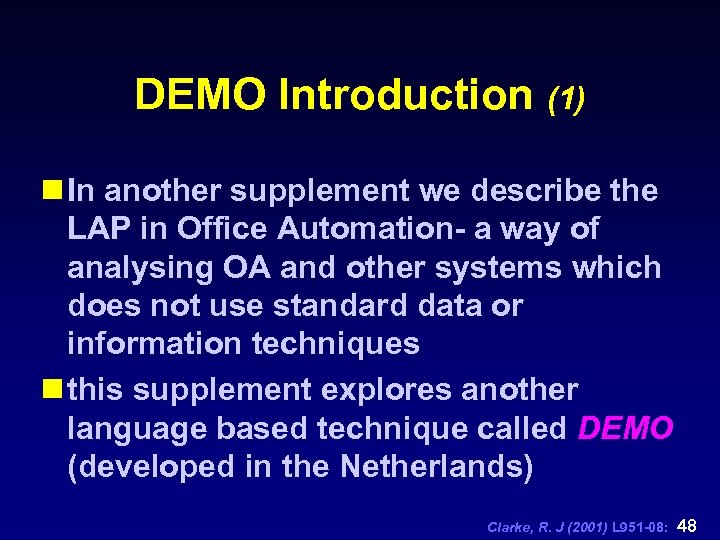 DEMO Introduction (1)

In another supplement we describe the LAP in Office Automation- a way of analysing OA and other systems which does not use standard data or information techniques

this supplement explores another language based technique called DEMO (developed in the Netherlands)

Clarke, R. J (2001) L951-08: 48